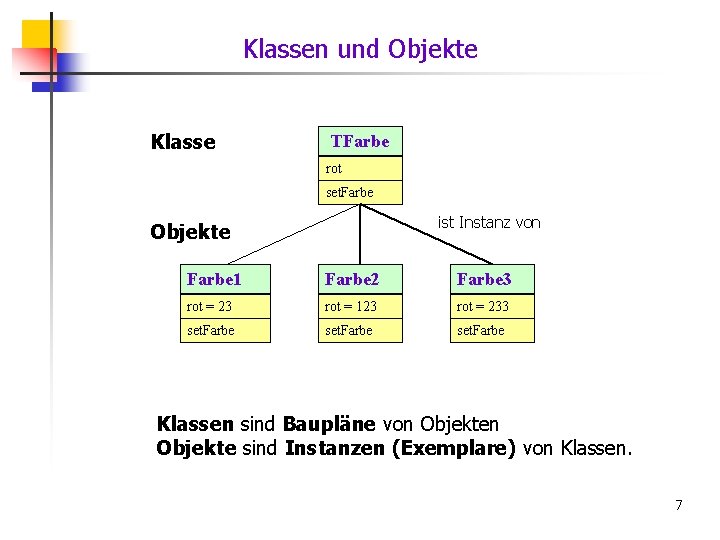 Klassen und Objekte

Klasse

TFarbe
rot
setFarbe

Objekte

ist Instanz von

Farbe1
rot = 23
setFarbe

Farbe2
rot = 123
setFarbe

Farbe3
rot = 233
setFarbe

Klassen sind Baupläne von Objekten
Objekte sind Instanzen (Exemplare) von Klassen.

7